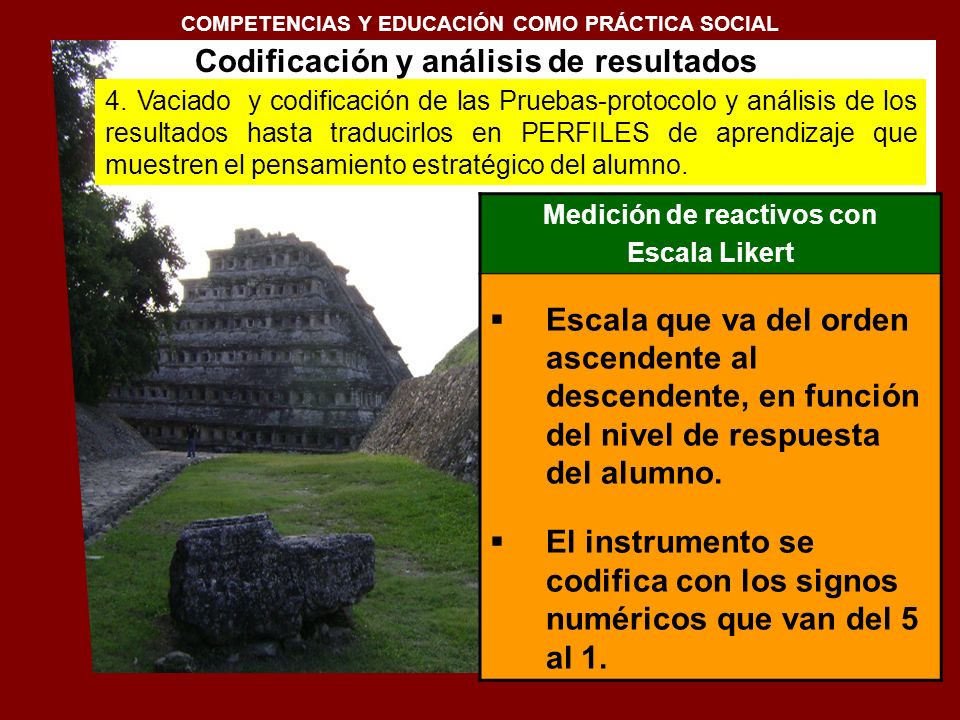 COMPETENCIAS Y EDUCACIÓN COMO PRÁCTICA SOCIAL

Codificación y análisis de resultados

4. Vaciado y codificación de las Pruebas-protocolo y análisis de los resultados hasta traducirlos en PERFILES de aprendizaje que muestren el pensamiento estratégico del alumno.

Medición de reactivos con Escala Likert

▪ Escala que va del orden ascendente al descendente, en función del nivel de respuesta del alumno.

▪ El instrumento se codifica con los signos numéricos que van del 5 al 1.